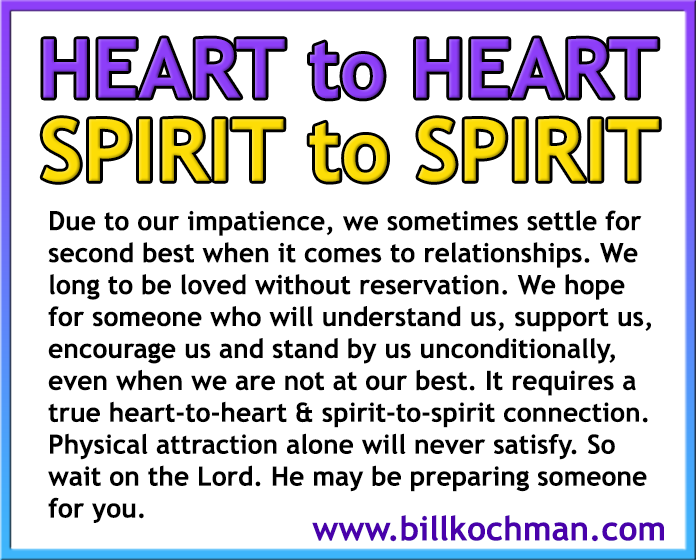 HEART to HEART
SPIRIT to SPIRIT

Due to our impatience, we sometimes settle for second best when it comes to relationships. We long to be loved without reservation. We hope for someone who will understand us, support us, encourage us and stand by us unconditionally, even when we are not at our best. It requires a true heart-to-heart & spirit-to-spirit connection. Physical attraction alone will never satisfy. So wait on the Lord. He may be preparing someone for you.

www.billkochman.com